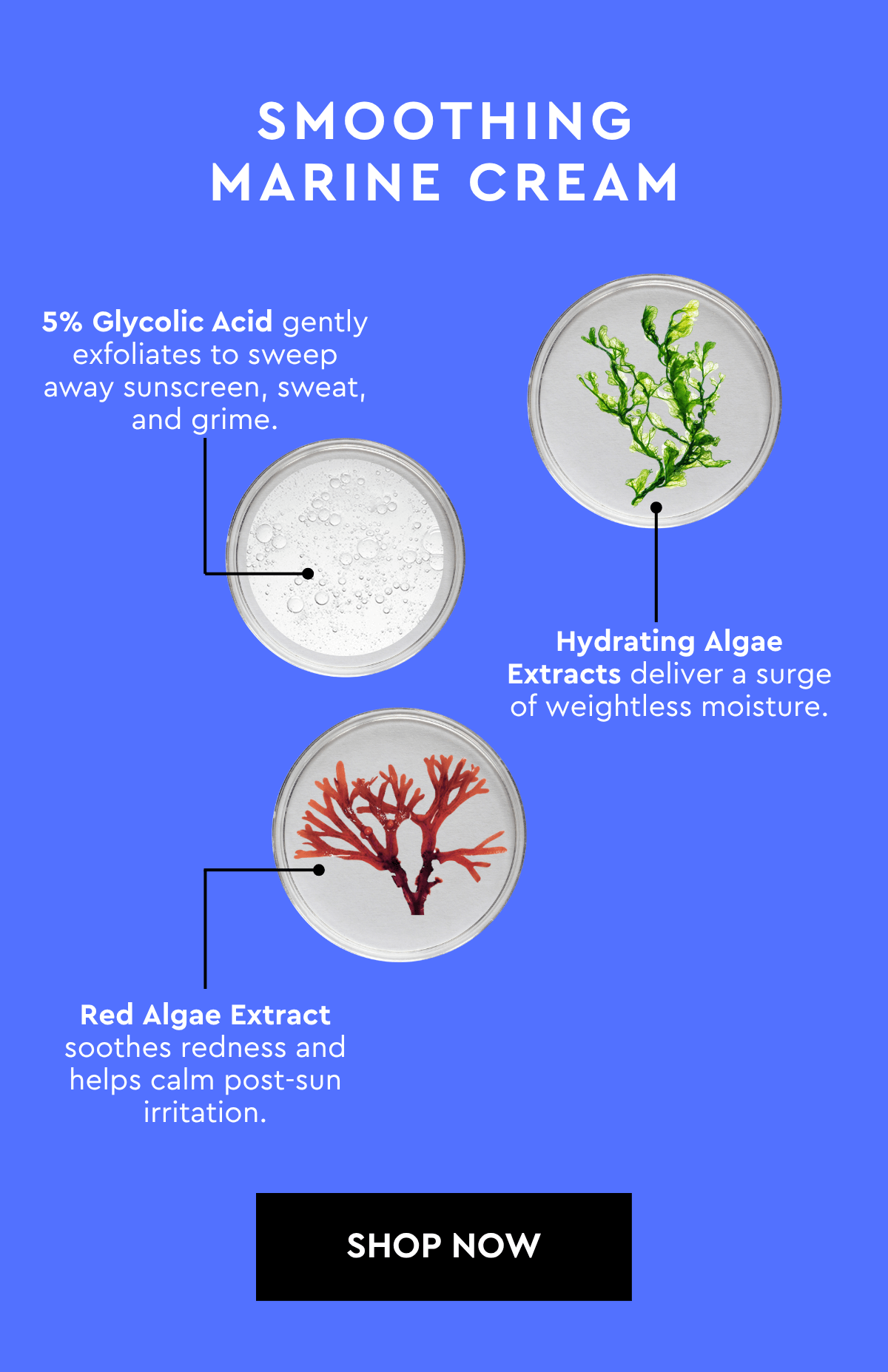 SMOOTHING MARINE CREAM

5% Glycolic Acid gently exfoliates to sweep away sunscreen, sweat, and grime.

Hydrating Algae Extracts deliver a surge of weightless moisture.

Red Algae Extract soothes redness and helps calm post-sun irritation.

SHOP NOW